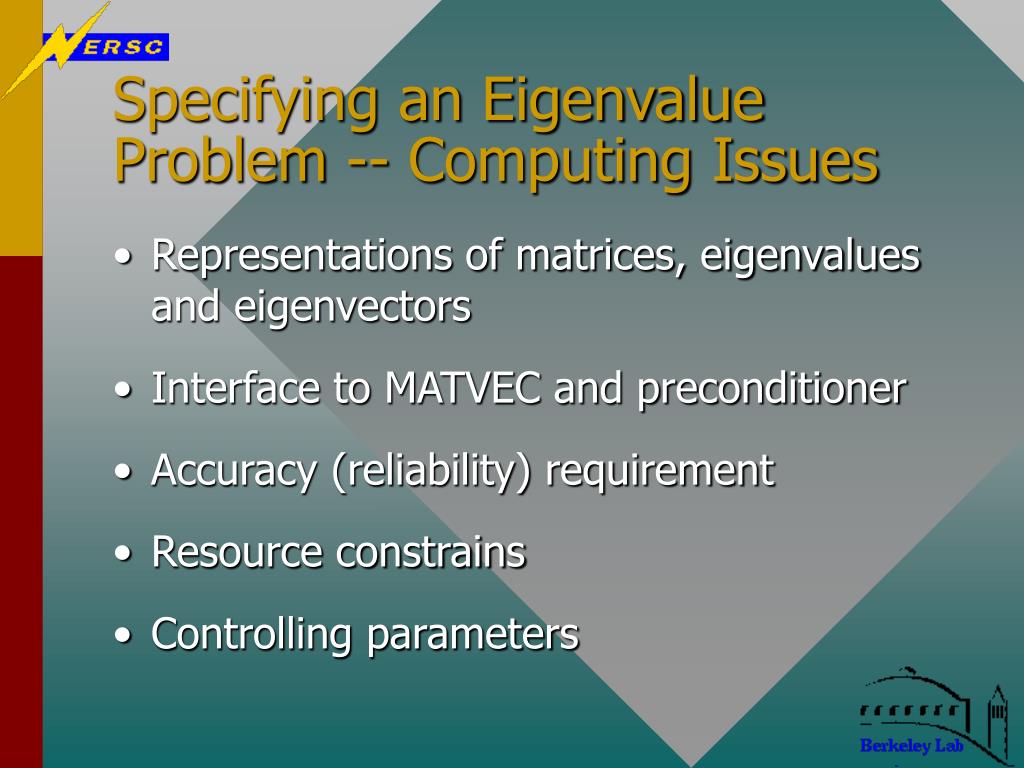 NERSC

Specifying an Eigenvalue Problem -- Computing Issues

• Representations of matrices, eigenvalues and eigenvectors

• Interface to MATVEC and preconditioner

• Accuracy (reliability) requirement

• Resource constrains

• Controlling parameters

Berkeley Lab